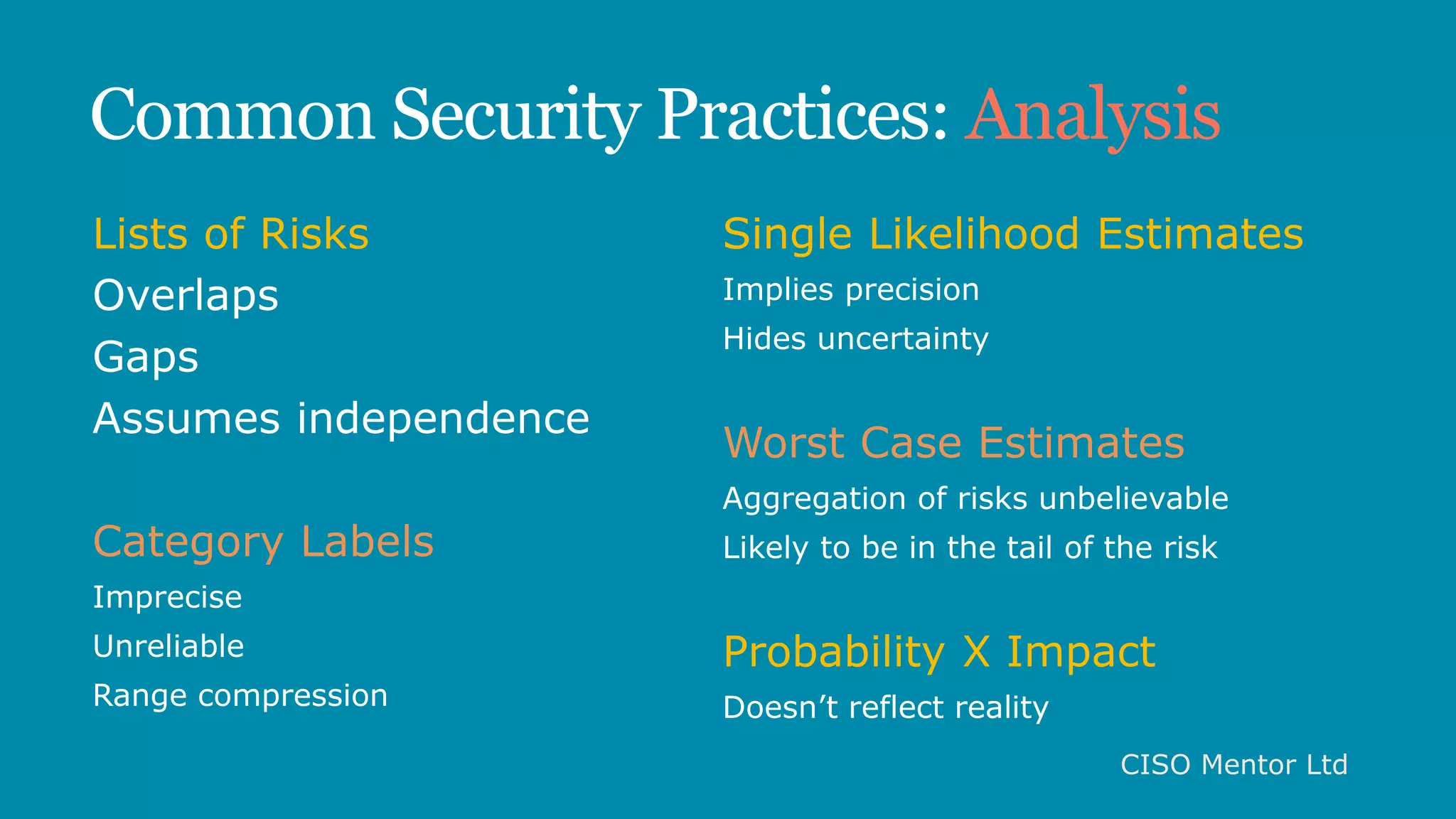 Common Security Practices: Analysis

Lists of Risks

Overlaps

Gaps

Assumes independence

Category Labels

Imprecise

Unreliable

Range compression

Single Likelihood Estimates

Implies precision

Hides uncertainty

Worst Case Estimates

Aggregation of risks unbelievable

Likely to be in the tail of the risk

Probability X Impact

Doesn’t reflect reality

CISO Mentor Ltd